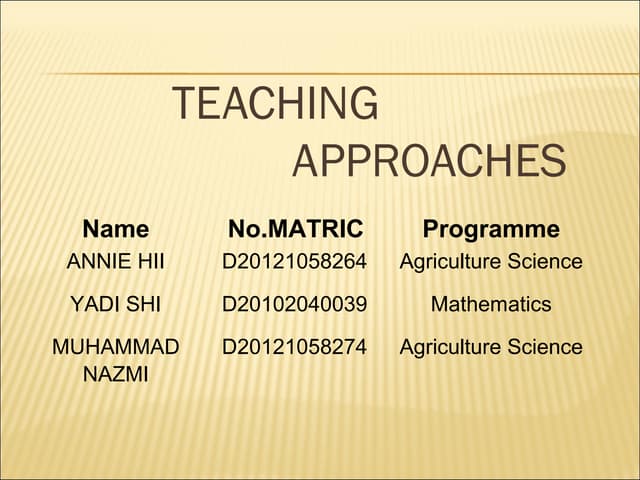 TEACHING APPROACHES

| Name | No.MATRIC | Programme |
|---|---|---|
| ANNIE HII | D20121058264 | Agriculture Science |
| YADI SHI | D20102040039 | Mathematics |
| MUHAMMAD NAZMI | D20121058274 | Agriculture Science |